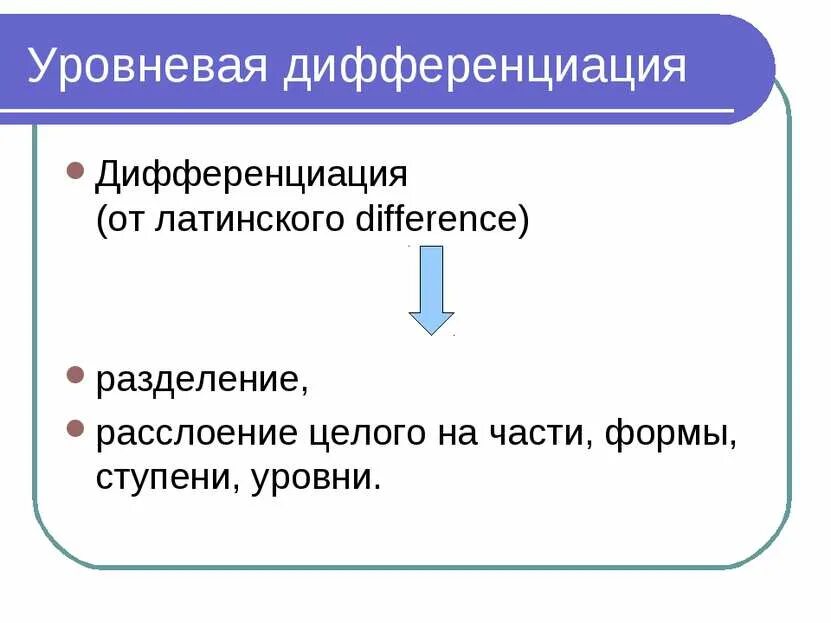 Уровневая дифференциация

Дифференциация
(от латинского difference)

разделение,

расслоение целого на части, формы, ступени, уровни.